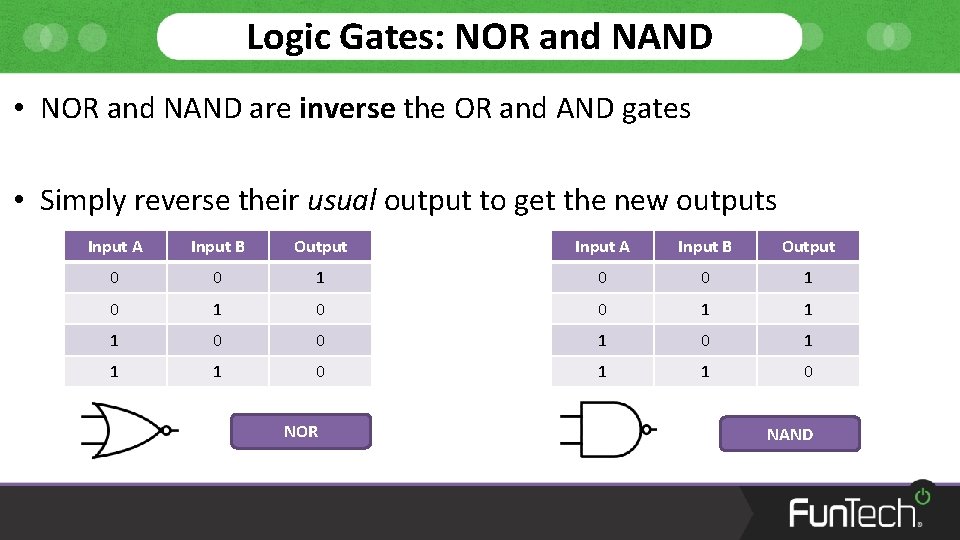 Logic Gates: NOR and NAND

• NOR and NAND are inverse the OR and AND gates

• Simply reverse their usual output to get the new outputs

| Input A | Input B | Output |
|---|---|---|
| 0 | 0 | 1 |
| 0 | 1 | 0 |
| 1 | 0 | 0 |
| 1 | 1 | 0 |

NOR

| Input A | Input B | Output |
|---|---|---|
| 0 | 0 | 1 |
| 0 | 1 | 1 |
| 1 | 0 | 1 |
| 1 | 1 | 0 |

NAND

FunTech